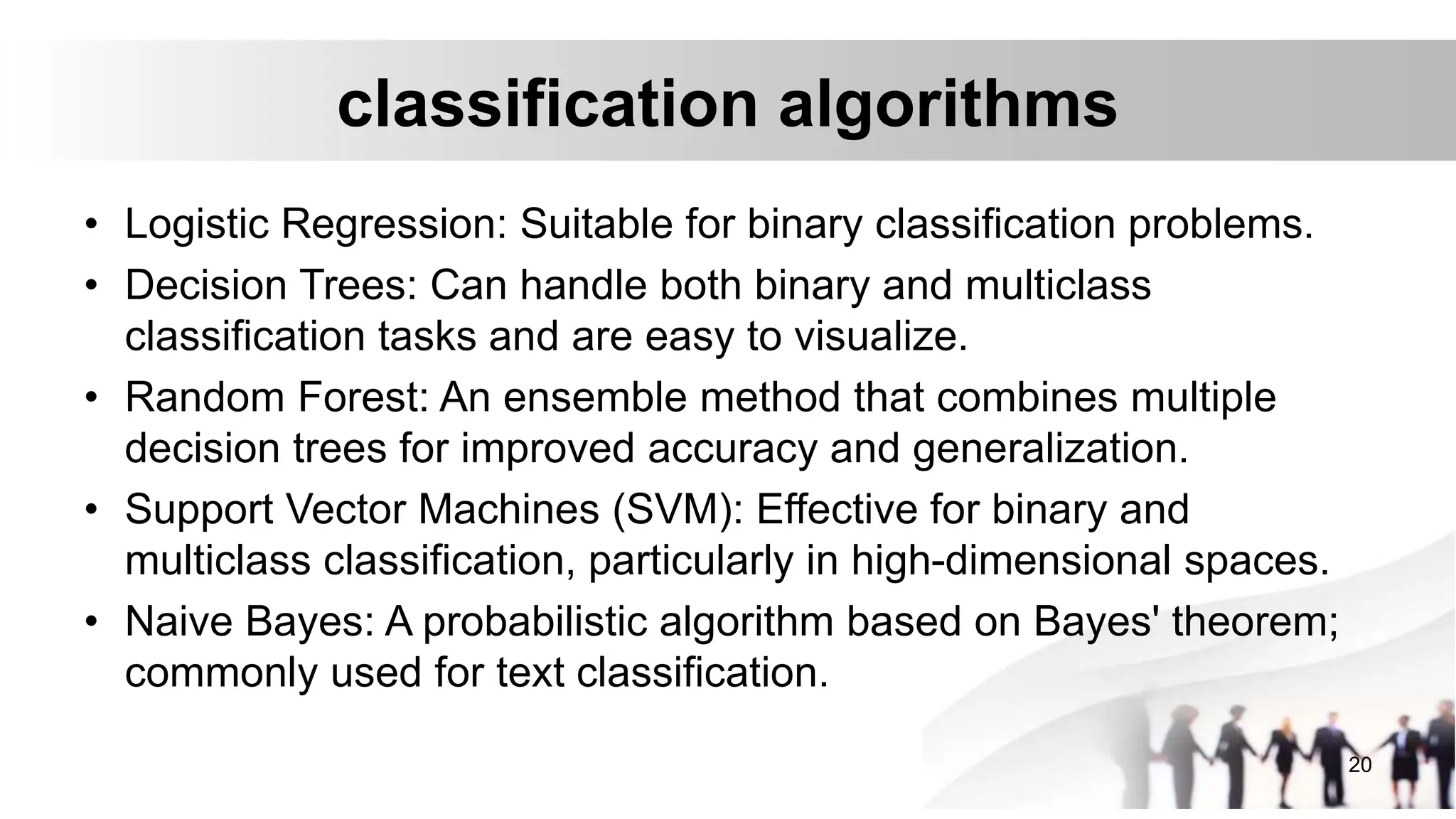 classification algorithms

• Logistic Regression: Suitable for binary classification problems.
• Decision Trees: Can handle both binary and multiclass classification tasks and are easy to visualize.
• Random Forest: An ensemble method that combines multiple decision trees for improved accuracy and generalization.
• Support Vector Machines (SVM): Effective for binary and multiclass classification, particularly in high-dimensional spaces.
• Naive Bayes: A probabilistic algorithm based on Bayes' theorem; commonly used for text classification.

20